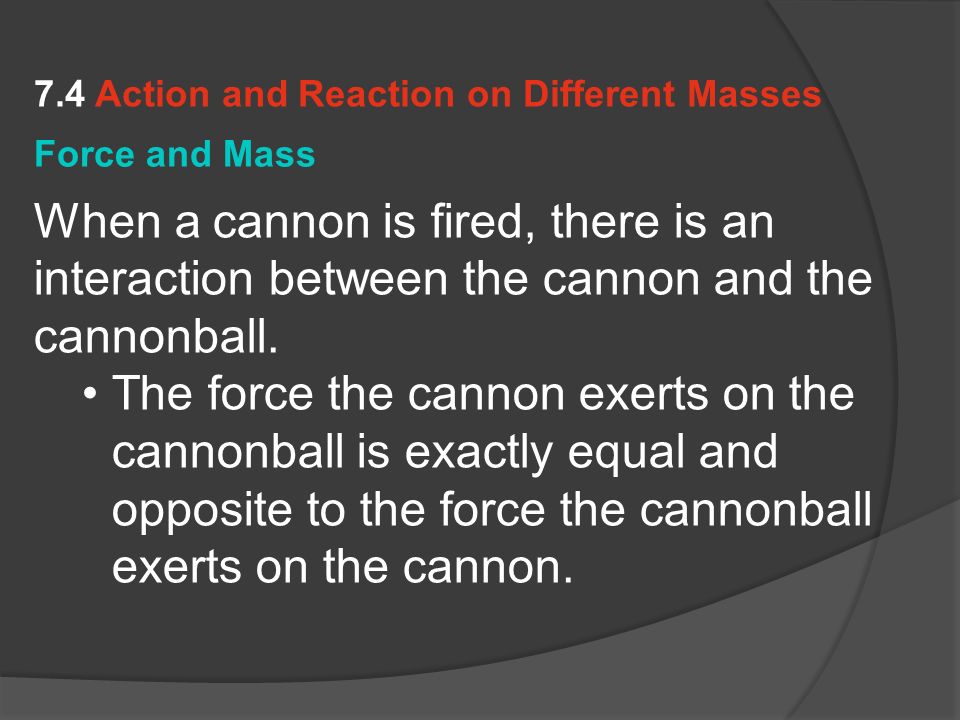 7.4 Action and Reaction on Different Masses

Force and Mass

When a cannon is fired, there is an interaction between the cannon and the cannonball.

• The force the cannon exerts on the cannonball is exactly equal and opposite to the force the cannonball exerts on the cannon.